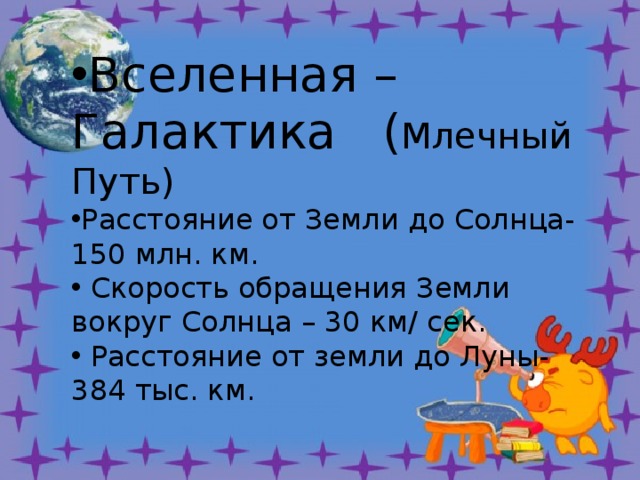 •Вселенная – Галактика (Млечный Путь)

•Расстояние от Земли до Солнца- 150 млн. км.

• Скорость обращения Земли вокруг Солнца – 30 км/ сек.

• Расстояние от земли до Луны- 384 тыс. км.